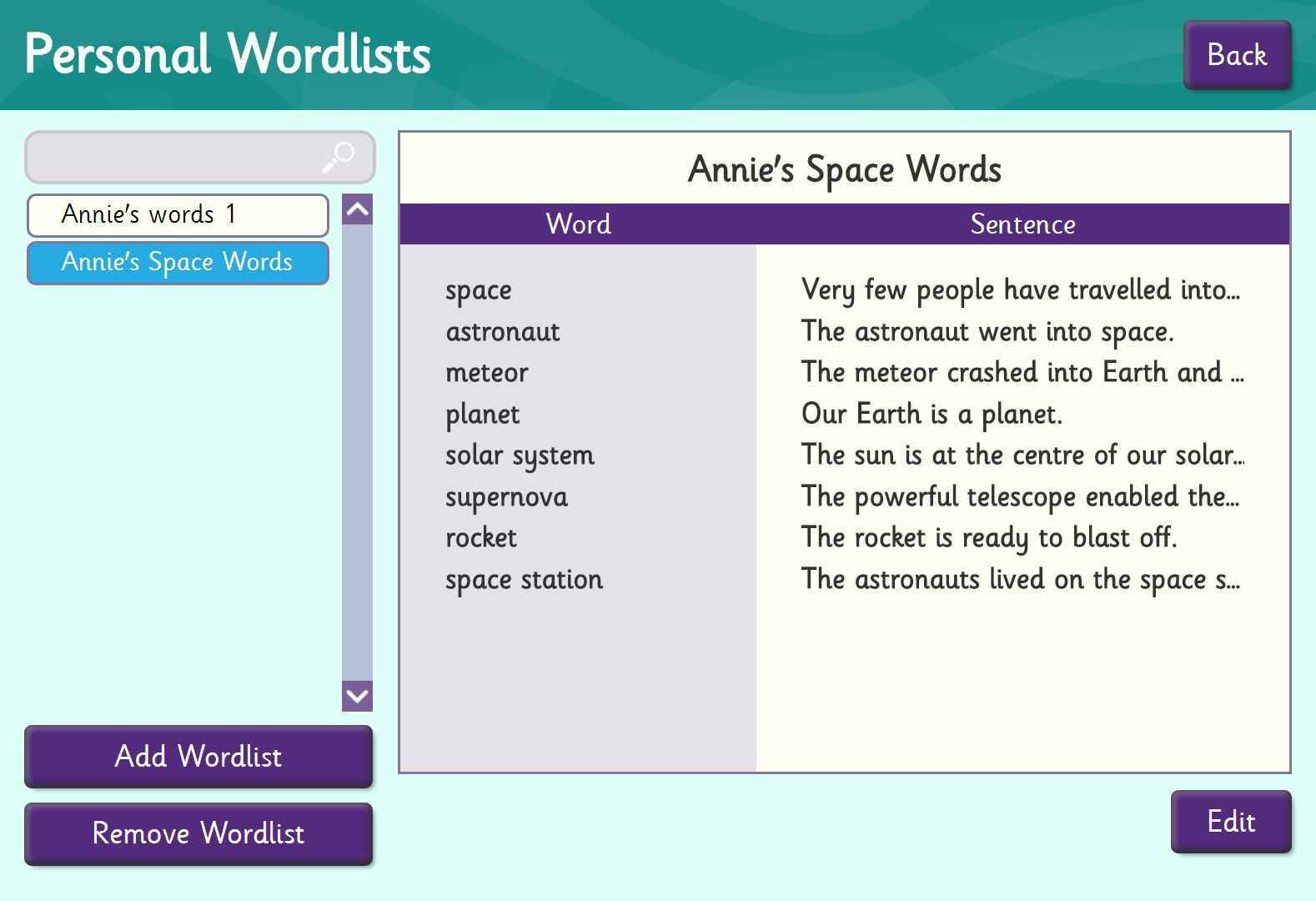 Personal Wordlists

Back

Annie's words 1
Annie's Space Words

Add Wordlist
Remove Wordlist

Annie's Space Words

| Word | Sentence |
|---|---|
| space | Very few people have travelled into... |
| astronaut | The astronaut went into space. |
| meteor | The meteor crashed into Earth and ... |
| planet | Our Earth is a planet. |
| solar system | The sun is at the centre of our solar... |
| supernova | The powerful telescope enabled the... |
| rocket | The rocket is ready to blast off. |
| space station | The astronauts lived on the space s... |

Edit